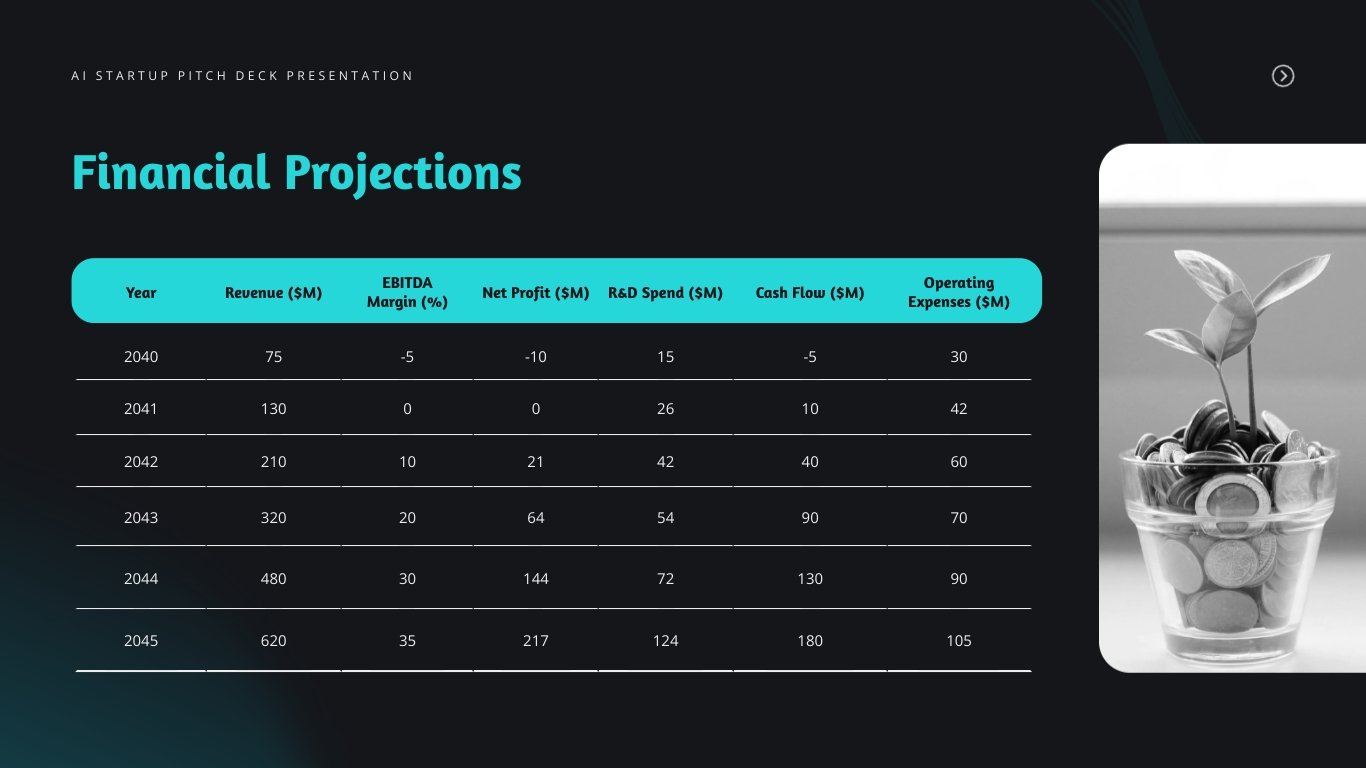 AI STARTUP PITCH DECK PRESENTATION

Financial Projections

| Year | Revenue ($M) | EBITDA Margin (%) | Net Profit ($M) | R&D Spend ($M) | Cash Flow ($M) | Operating Expenses ($M) |
|---|---|---|---|---|---|---|
| 2040 | 75 | -5 | -10 | 15 | -5 | 30 |
| 2041 | 130 | 0 | 0 | 26 | 10 | 42 |
| 2042 | 210 | 10 | 21 | 42 | 40 | 60 |
| 2043 | 320 | 20 | 64 | 54 | 90 | 70 |
| 2044 | 480 | 30 | 144 | 72 | 130 | 90 |
| 2045 | 620 | 35 | 217 | 124 | 180 | 105 |